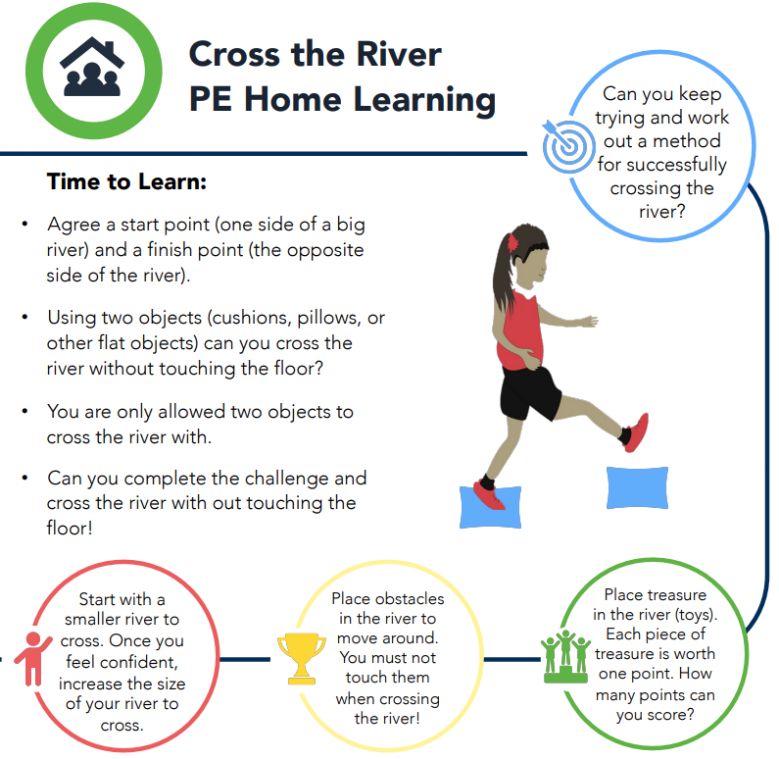 Cross the River
PE Home Learning

Can you keep trying and work out a method for successfully crossing the river?

Time to Learn:

• Agree a start point (one side of a big river) and a finish point (the opposite side of the river).

• Using two objects (cushions, pillows, or other flat objects) can you cross the river without touching the floor?

• You are only allowed two objects to cross the river with.

• Can you complete the challenge and cross the river with out touching the floor!

Start with a smaller river to cross. Once you feel confident, increase the size of your river to cross.

Place obstacles in the river to move around. You must not touch them when crossing the river!

Place treasure in the river (toys). Each piece of treasure is worth one point. How many points can you score?